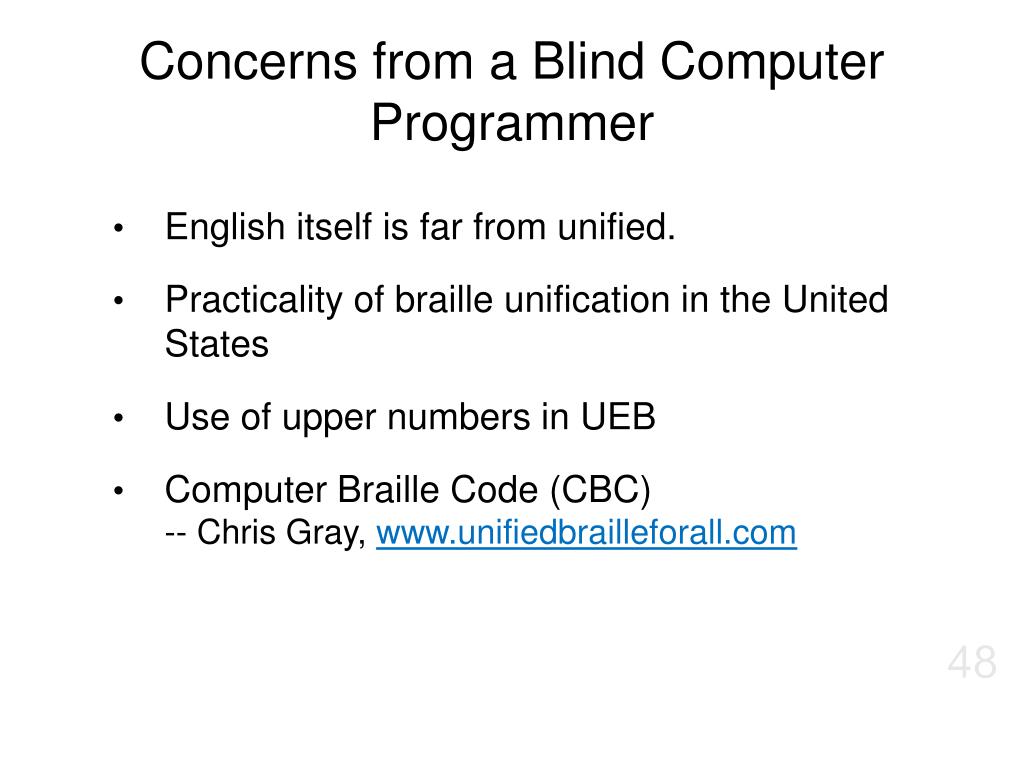 Concerns from a Blind Computer Programmer

• English itself is far from unified.

• Practicality of braille unification in the United States

• Use of upper numbers in UEB

• Computer Braille Code (CBC)
-- Chris Gray, www.unifiedbrailleforall.com

48